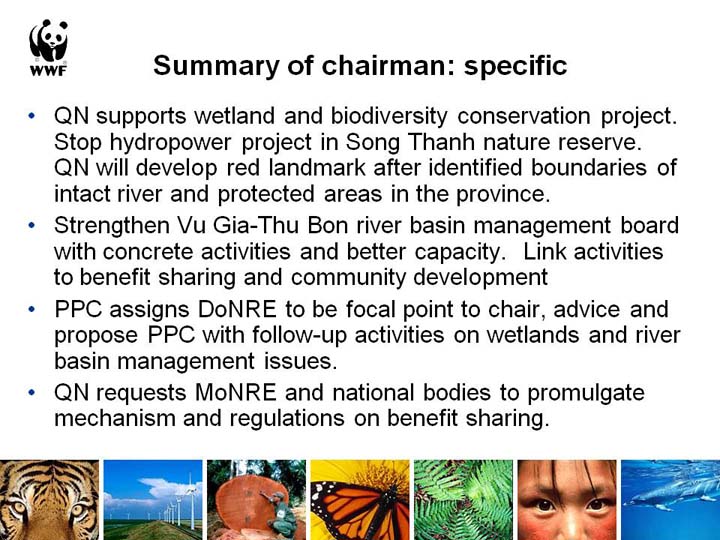 WWF

Summary of chairman: specific

• QN supports wetland and biodiversity conservation project. Stop hydropower project in Song Thanh nature reserve. QN will develop red landmark after identified boundaries of intact river and protected areas in the province.

• Strengthen Vu Gia-Thu Bon river basin management board with concrete activities and better capacity. Link activities to benefit sharing and community development

• PPC assigns DoNRE to be focal point to chair, advice and propose PPC with follow-up activities on wetlands and river basin management issues.

• QN requests MoNRE and national bodies to promulgate mechanism and regulations on benefit sharing.